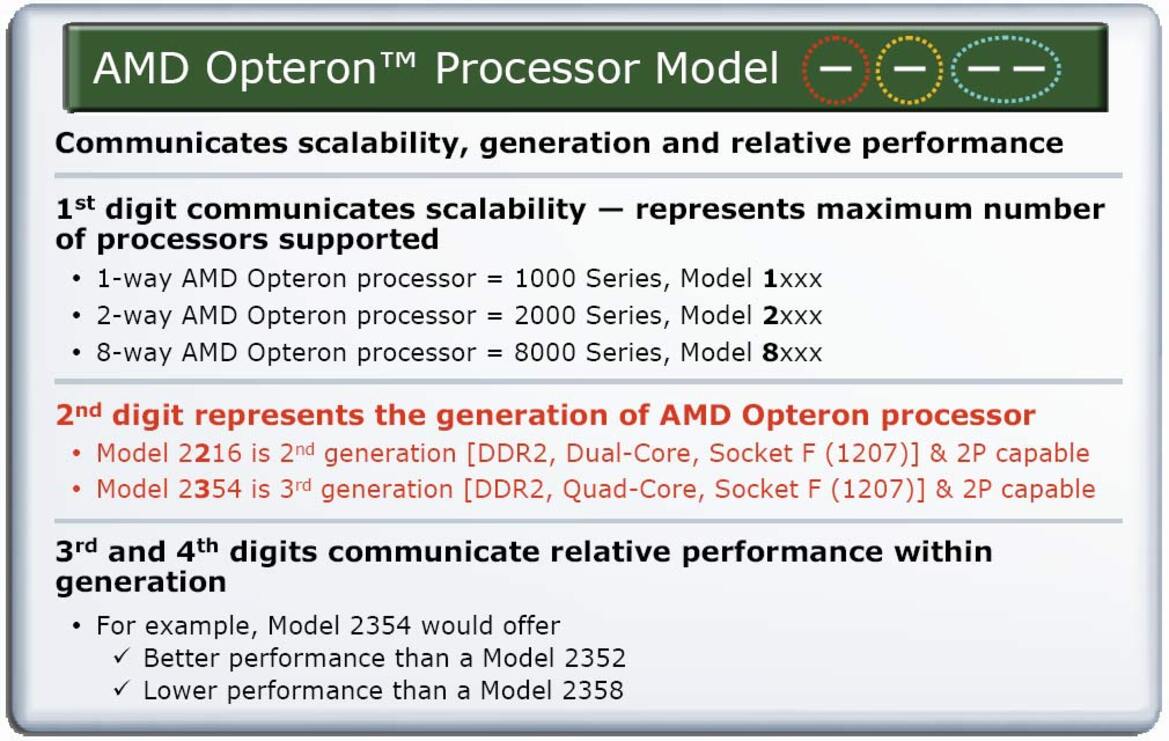 AMD Opteron™ Processor Model — — — —

Communicates scalability, generation and relative performance

1st digit communicates scalability — represents maximum number of processors supported

• 1-way AMD Opteron processor = 1000 Series, Model 1xxx
• 2-way AMD Opteron processor = 2000 Series, Model 2xxx
• 8-way AMD Opteron processor = 8000 Series, Model 8xxx

2nd digit represents the generation of AMD Opteron processor

• Model 2216 is 2nd generation [DDR2, Dual-Core, Socket F (1207)] & 2P capable
• Model 2354 is 3rd generation [DDR2, Quad-Core, Socket F (1207)] & 2P capable

3rd and 4th digits communicate relative performance within generation

• For example, Model 2354 would offer
✓ Better performance than a Model 2352
✓ Lower performance than a Model 2358